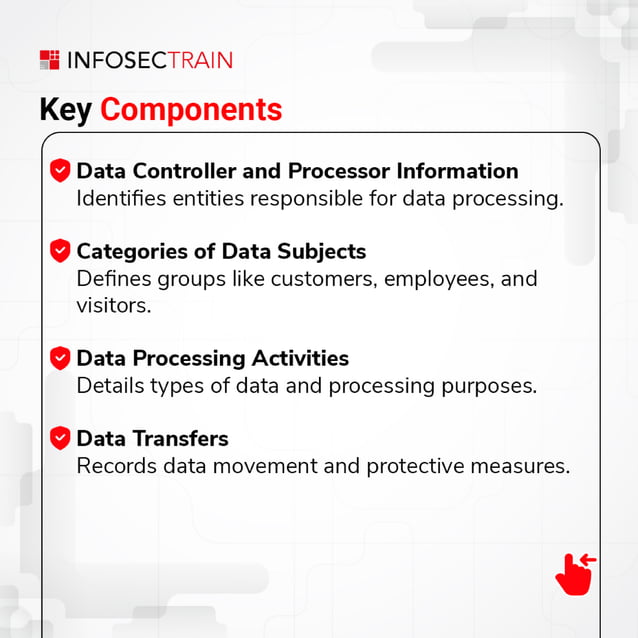 INFOSECTRAIN

Key Components

Data Controller and Processor Information
Identifies entities responsible for data processing.

Categories of Data Subjects
Defines groups like customers, employees, and visitors.

Data Processing Activities
Details types of data and processing purposes.

Data Transfers
Records data movement and protective measures.